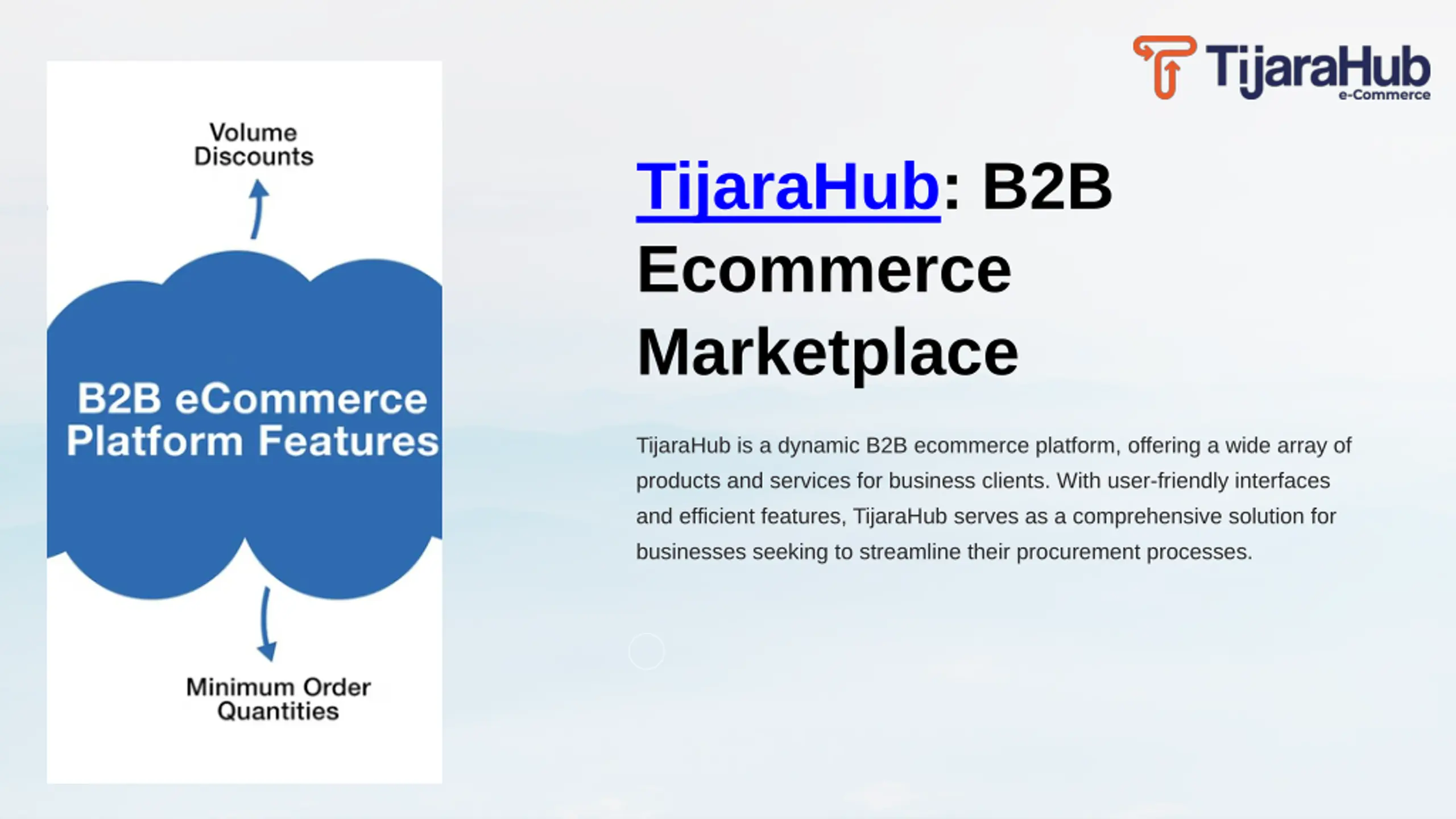 Volume Discounts

B2B eCommerce Platform Features

Minimum Order Quantities

TijaraHub
e-Commerce

TijaraHub: B2B Ecommerce Marketplace

TijaraHub is a dynamic B2B ecommerce platform, offering a wide array of products and services for business clients. With user-friendly interfaces and efficient features, TijaraHub serves as a comprehensive solution for businesses seeking to streamline their procurement processes.